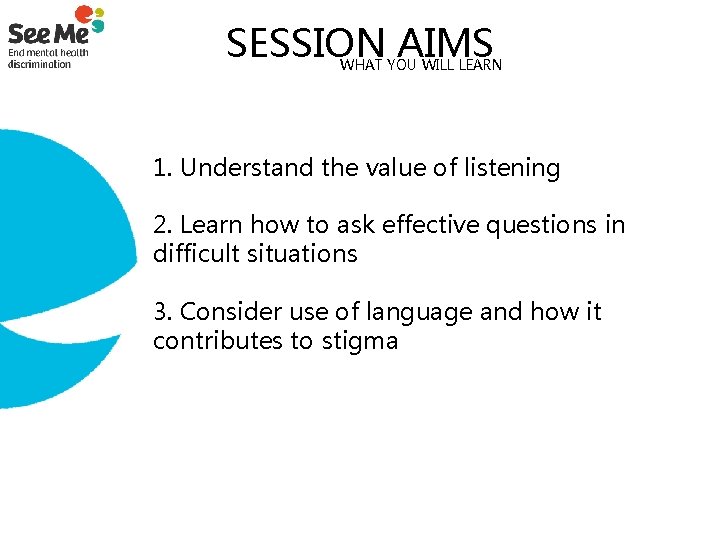 See Me
End mental health discrimination

SESSION AIMS
WHAT YOU WILL LEARN

1. Understand the value of listening

2. Learn how to ask effective questions in difficult situations

3. Consider use of language and how it contributes to stigma